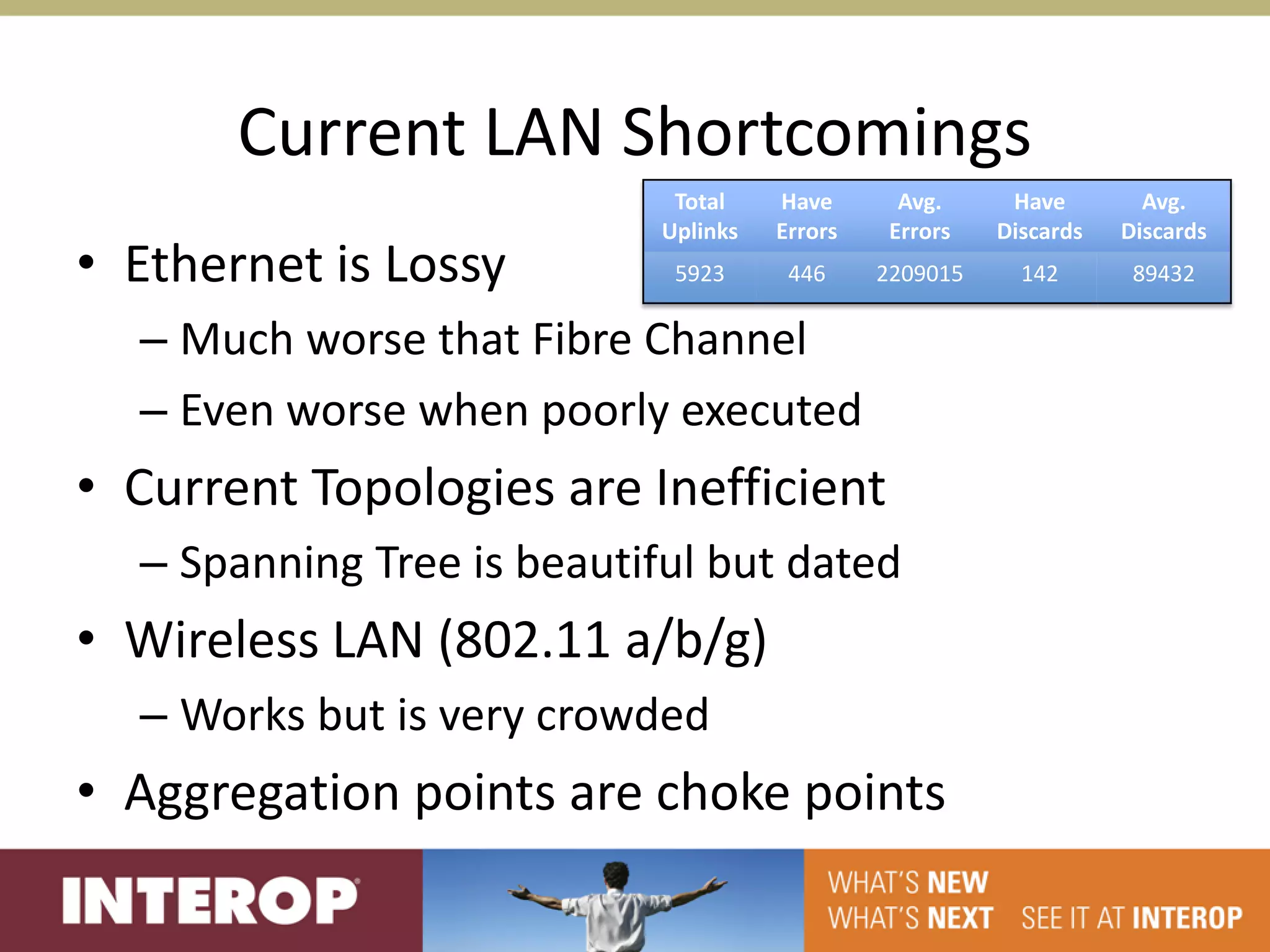 Current LAN Shortcomings

| Total Uplinks | Have Errors | Avg. Errors | Have Discards | Avg. Discards |
|---|---|---|---|---|
| 5923 | 446 | 2209015 | 142 | 89432 |

• Ethernet is Lossy
– Much worse that Fibre Channel
– Even worse when poorly executed
• Current Topologies are Inefficient
– Spanning Tree is beautiful but dated
• Wireless LAN (802.11 a/b/g)
– Works but is very crowded
• Aggregation points are choke points

INTEROP

WHAT'S NEW
WHAT'S NEXT SEE IT AT INTEROP